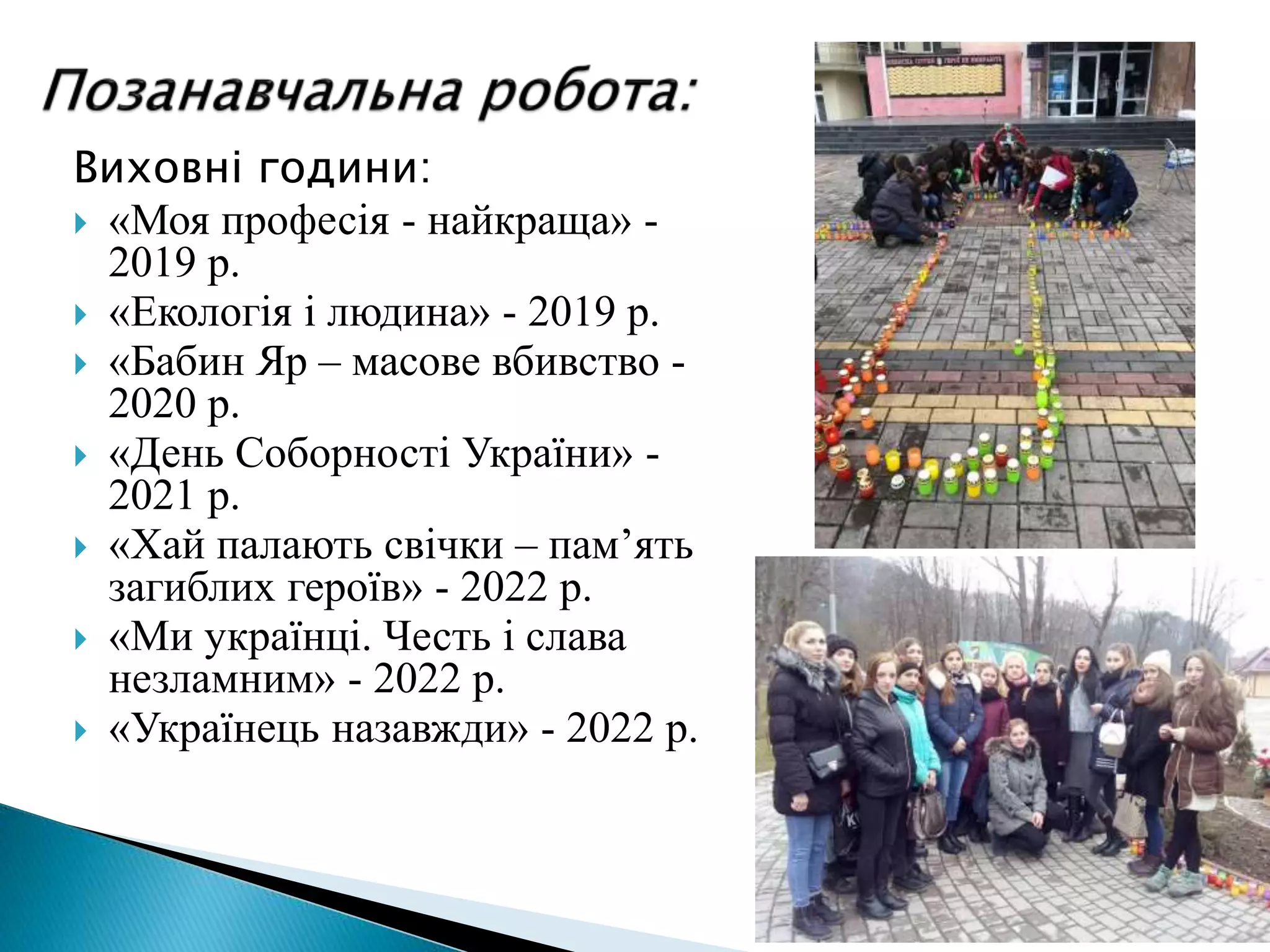 Позанавчальна робота:

Виховні години:

«Моя професія - найкраща» - 2019 р.

«Екологія і людина» - 2019 р.

«Бабин Яр – масове вбивство - 2020 р.

«День Соборності України» - 2021 р.

«Хай палають свічки – пам’ять загиблих героїв» - 2022 р.

«Ми українці. Честь і слава незламним» - 2022 р.

«Українець назавжди» - 2022 р.